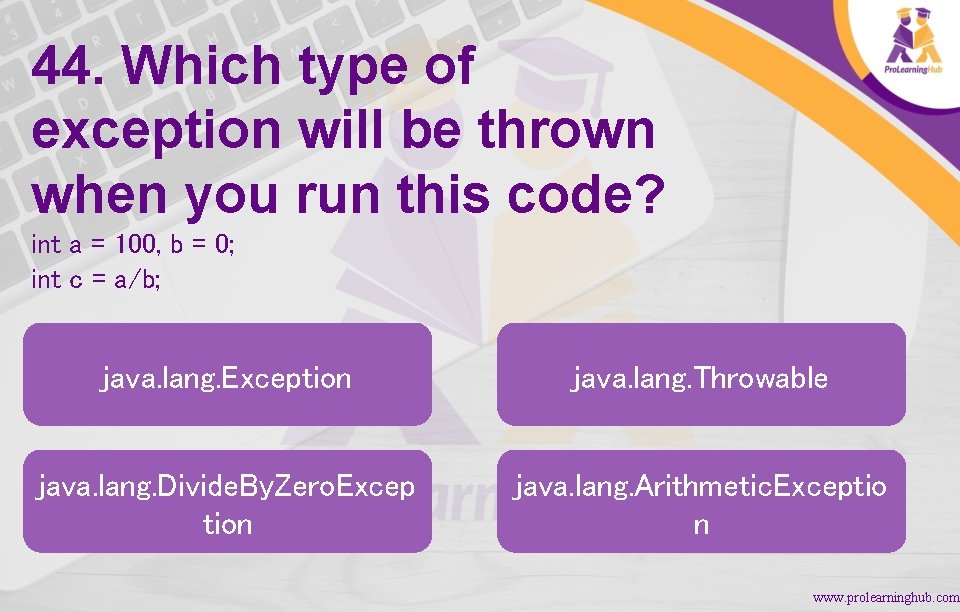 ProLearningHub

44. Which type of exception will be thrown when you run this code?

int a = 100, b = 0;
int c = a/b;

java.lang.Exception

java.lang.Throwable

java.lang.DivideByZeroException

java.lang.ArithmeticException

www.prolearninghub.com